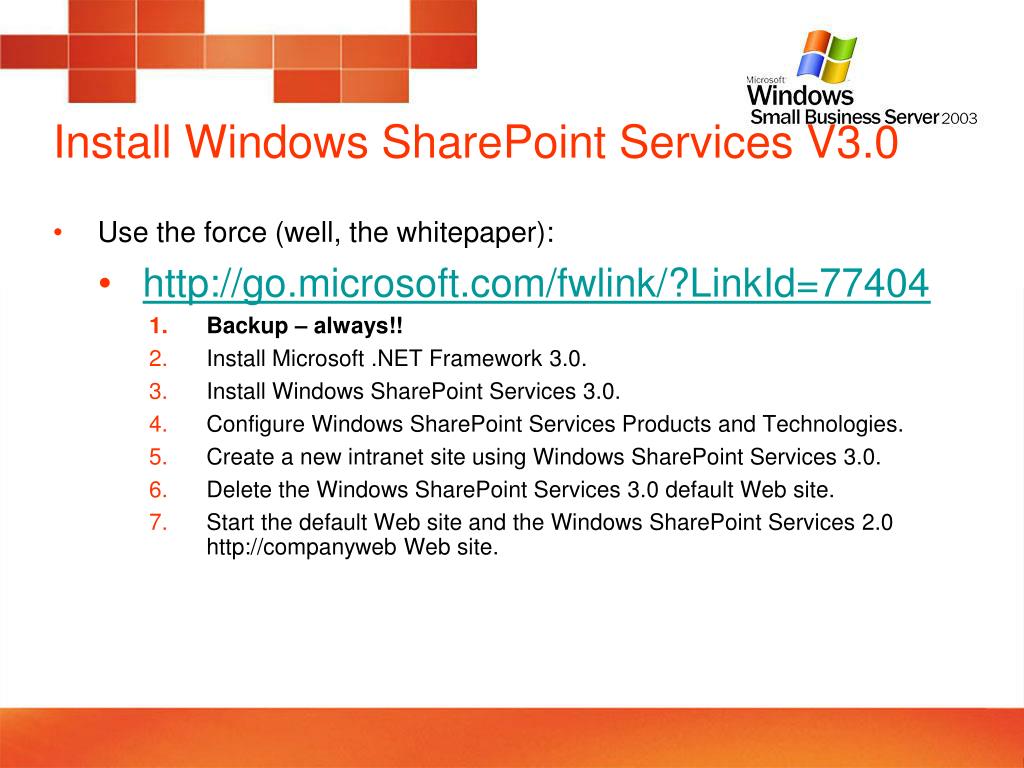 Microsoft Windows Small Business Server 2003

Install Windows SharePoint Services V3.0

• Use the force (well, the whitepaper):

• http://go.microsoft.com/fwlink/?LinkId=77404

1. Backup – always!!
2. Install Microsoft .NET Framework 3.0.
3. Install Windows SharePoint Services 3.0.
4. Configure Windows SharePoint Services Products and Technologies.
5. Create a new intranet site using Windows SharePoint Services 3.0.
6. Delete the Windows SharePoint Services 3.0 default Web site.
7. Start the default Web site and the Windows SharePoint Services 2.0 http://companyweb Web site.